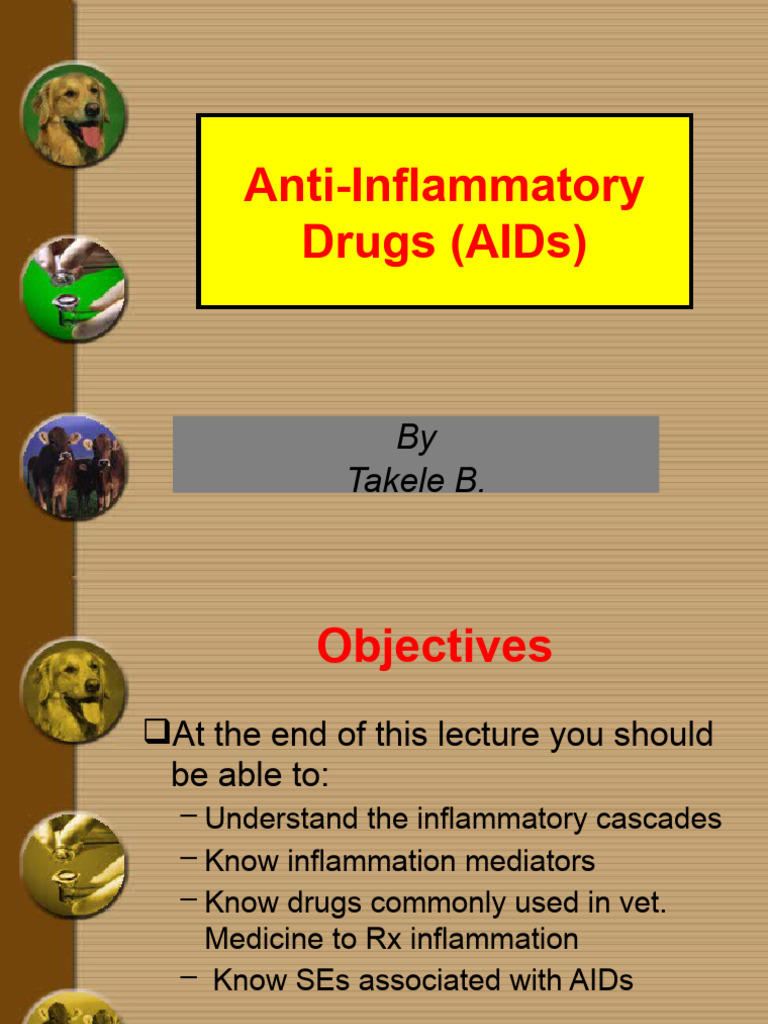 Anti-Inflammatory Drugs (AIDs)

By
Takele B.

Objectives

❑At the end of this lecture you should be able to:

– Understand the inflammatory cascades
– Know inflammation mediators
– Know drugs commonly used in vet. Medicine to Rx inflammation
– Know SEs associated with AIDs